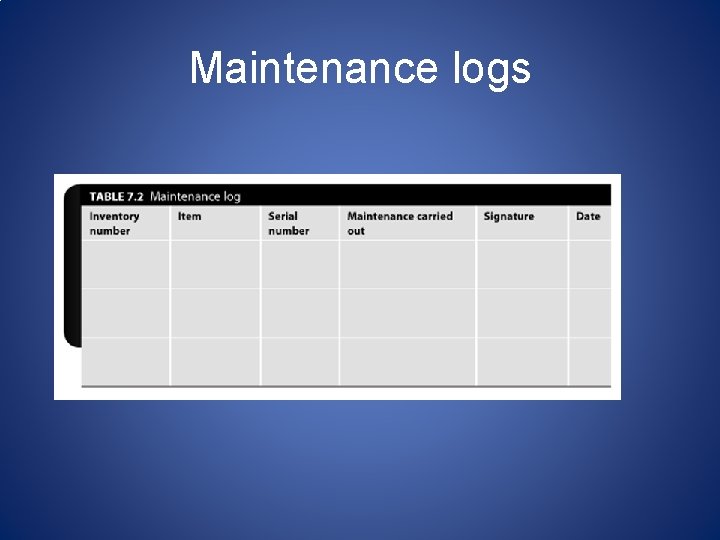 Maintenance logs

TABLE 7.2 Maintenance log

| Inventory number | Item | Serial number | Maintenance carried out | Signature | Date |
|---|---|---|---|---|---|
| | | | | | |
| | | | | | |
| | | | | | |